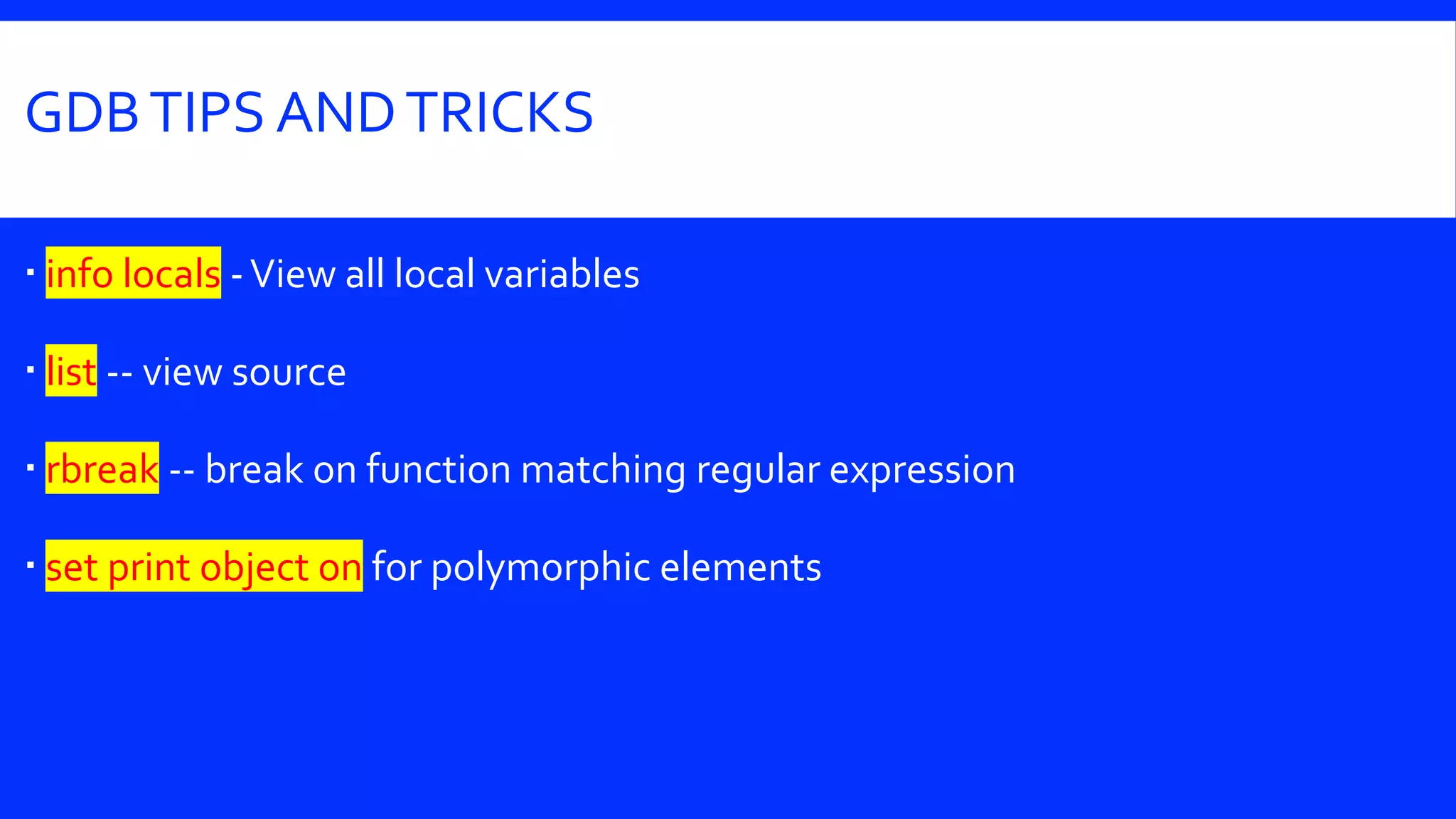 GDB TIPS AND TRICKS

▪ info locals - View all local variables

▪ list -- view source

▪ rbreak -- break on function matching regular expression

▪ set print object on for polymorphic elements